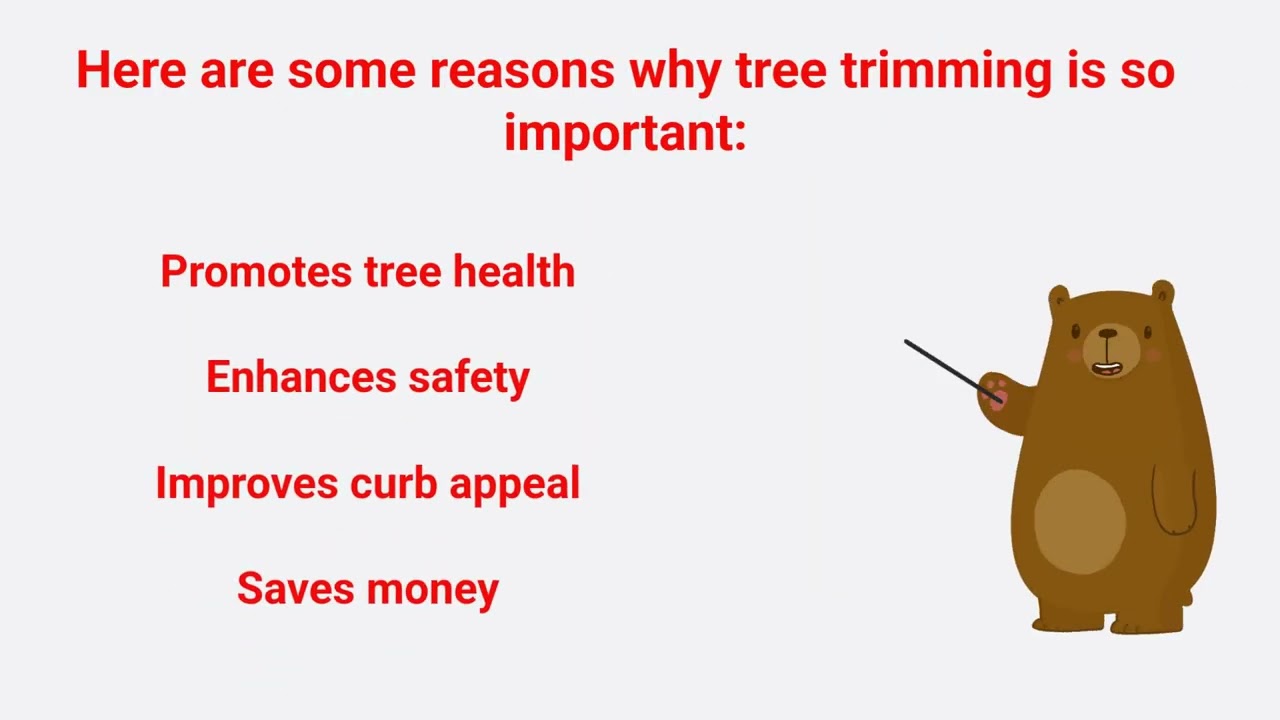 Here are some reasons why tree trimming is so important:

Promotes tree health

Enhances safety

Improves curb appeal

Saves money